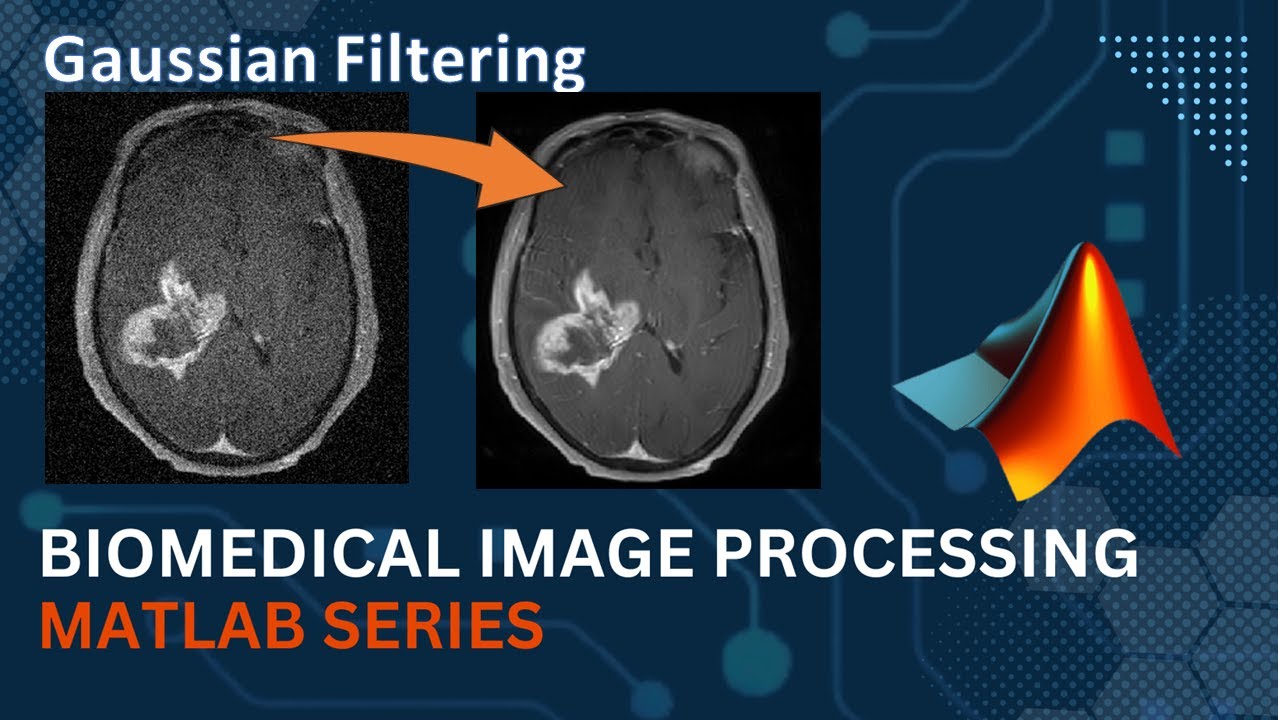 Gaussian Filtering

BIOMEDICAL IMAGE PROCESSING
MATLAB SERIES